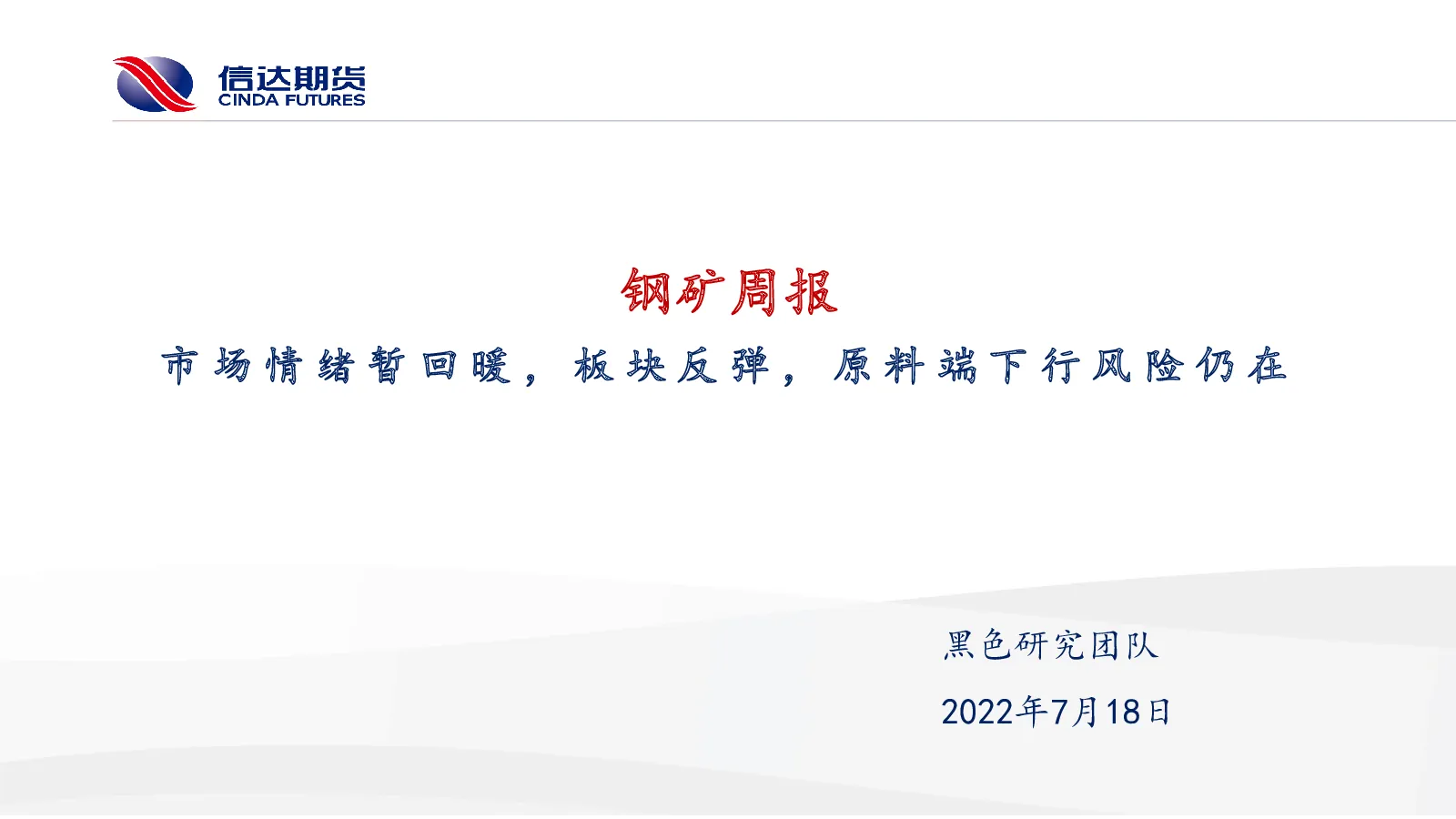 信达期货
CINDA FUTURES

钢矿周报

市场情绪暂回暖，板块反弹，原料端下行风险仍在

黑色研究团队

2022年7月18日